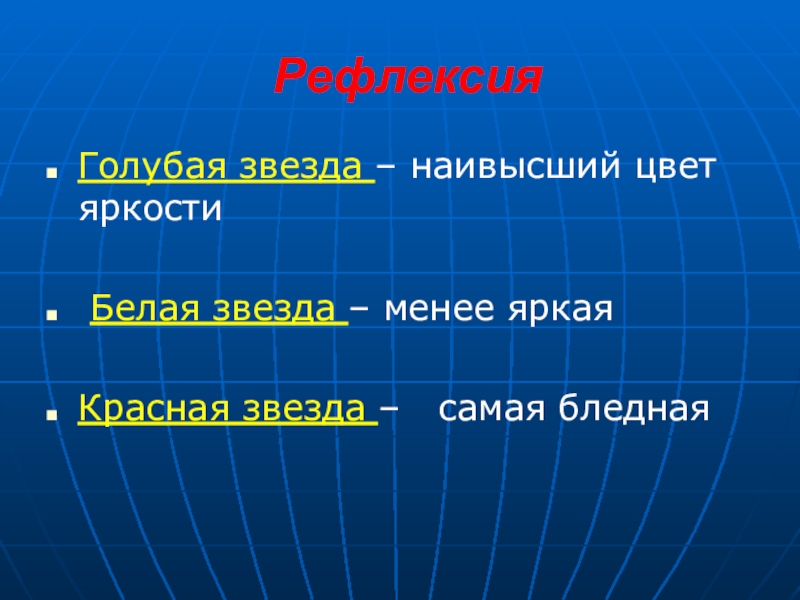 Рефлексия

Голубая звезда – наивысший цвет яркости

Белая звезда – менее яркая

Красная звезда – самая бледная